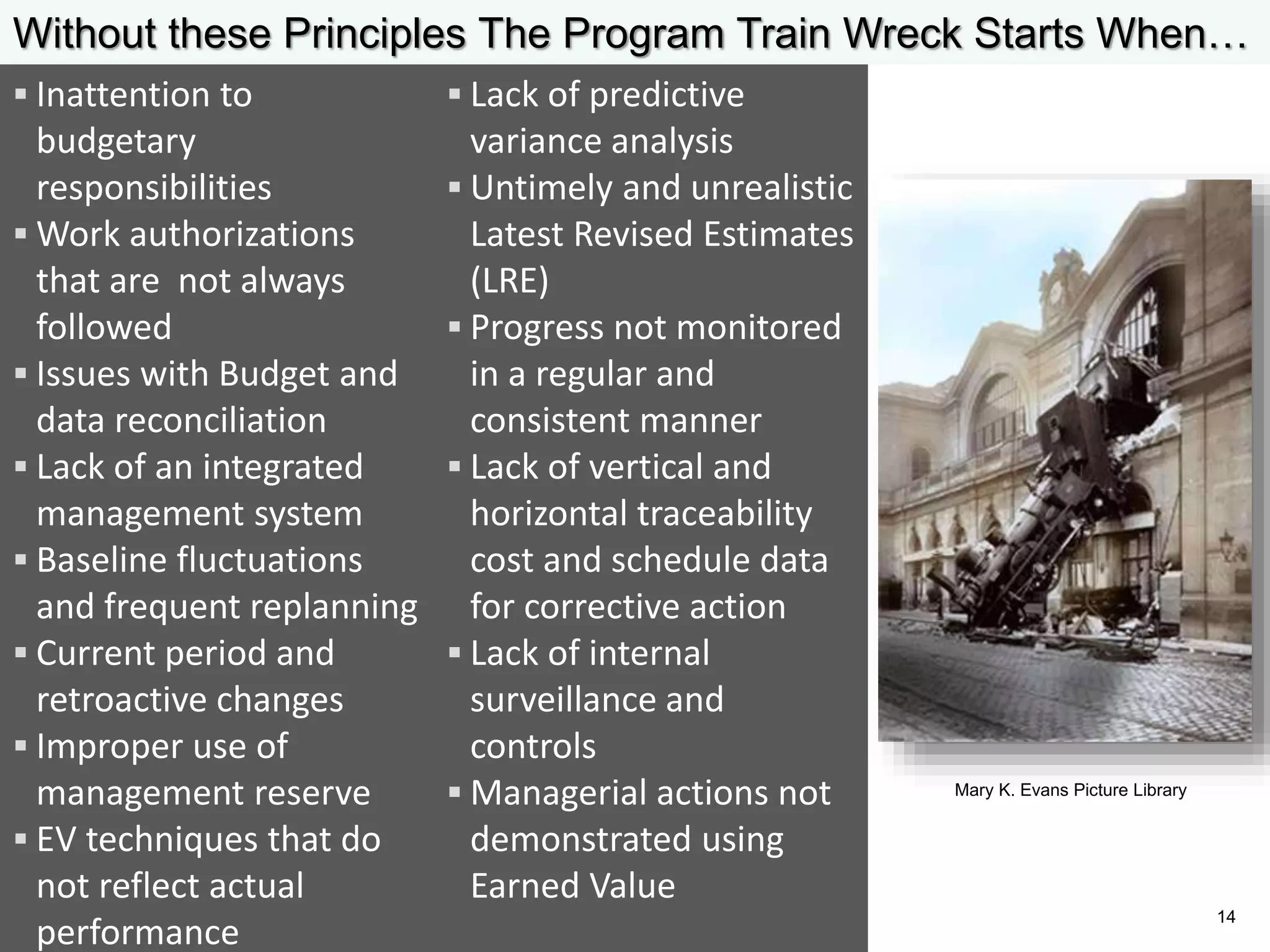 Without these Principles The Program Train Wreck Starts When…

▪ Inattention to budgetary responsibilities
▪ Work authorizations that are  not always followed
▪ Issues with Budget and data reconciliation
▪ Lack of an integrated management system
▪ Baseline fluctuations and frequent replanning
▪ Current period and retroactive changes
▪ Improper use of management reserve
▪ EV techniques that do not reflect actual performance

▪ Lack of predictive variance analysis
▪ Untimely and unrealistic Latest Revised Estimates (LRE)
▪ Progress not monitored in a regular and consistent manner
▪ Lack of vertical and horizontal traceability cost and schedule data for corrective action
▪ Lack of internal surveillance and controls
▪ Managerial actions not demonstrated using Earned Value

Mary K. Evans Picture Library

14